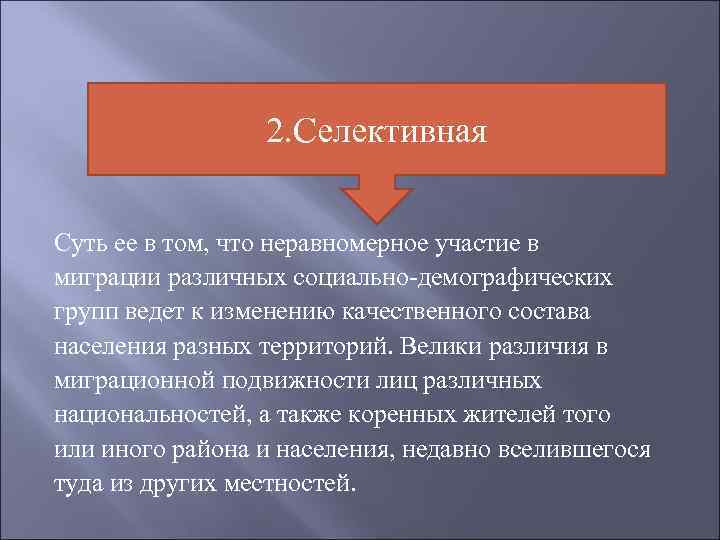 2.Селективная

Суть ее в том, что неравномерное участие в миграции различных социально-демографических групп ведет к изменению качественного состава населения разных территорий. Велики различия в миграционной подвижности лиц различных национальностей, а также коренных жителей того или иного района и населения, недавно вселившегося туда из других местностей.